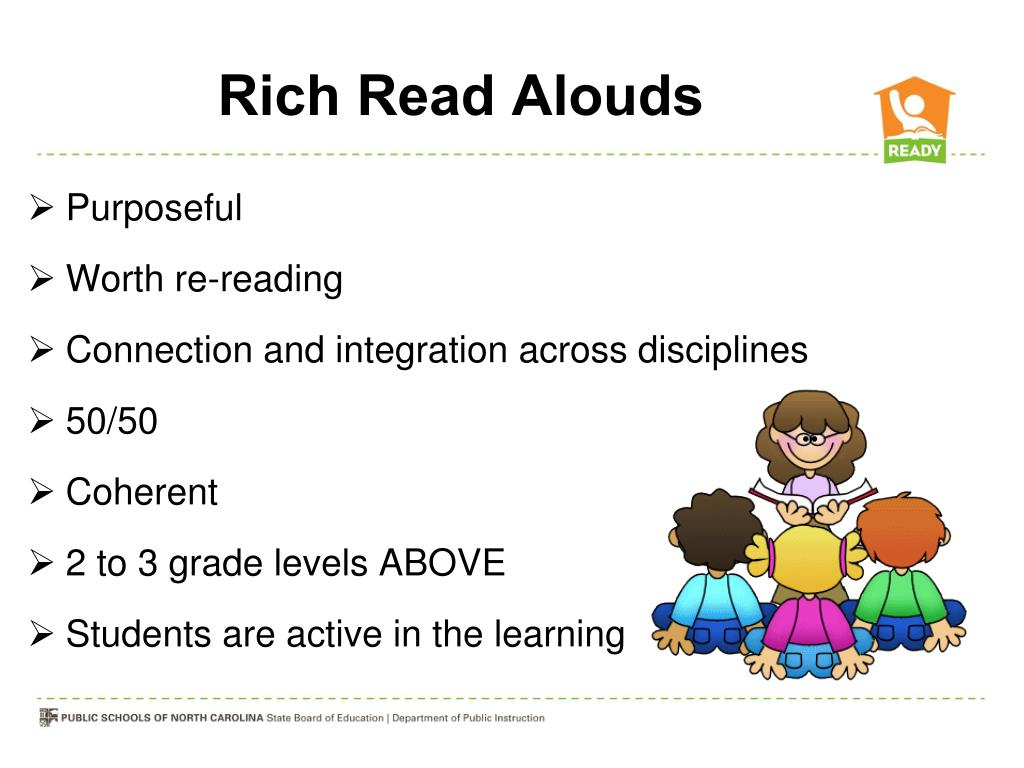 Rich Read Alouds

READY

➢ Purposeful

➢ Worth re-reading

➢ Connection and integration across disciplines

➢ 50/50

➢ Coherent

➢ 2 to 3 grade levels ABOVE

➢ Students are active in the learning

PUBLIC SCHOOLS OF NORTH CAROLINA State Board of Education | Department of Public Instruction